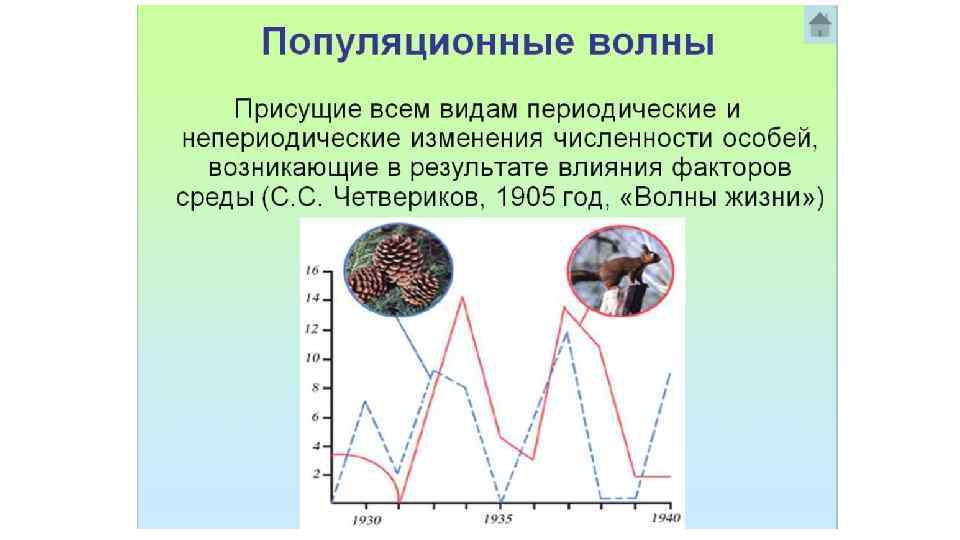 Популяционные волны

Присущие всем видам периодические и непериодические изменения численности особей, возникающие в результате влияния факторов среды (С.С. Четвериков, 1905 год, «Волны жизни»)

16
14
12
10
8
6
4
2
1930
1935
1940